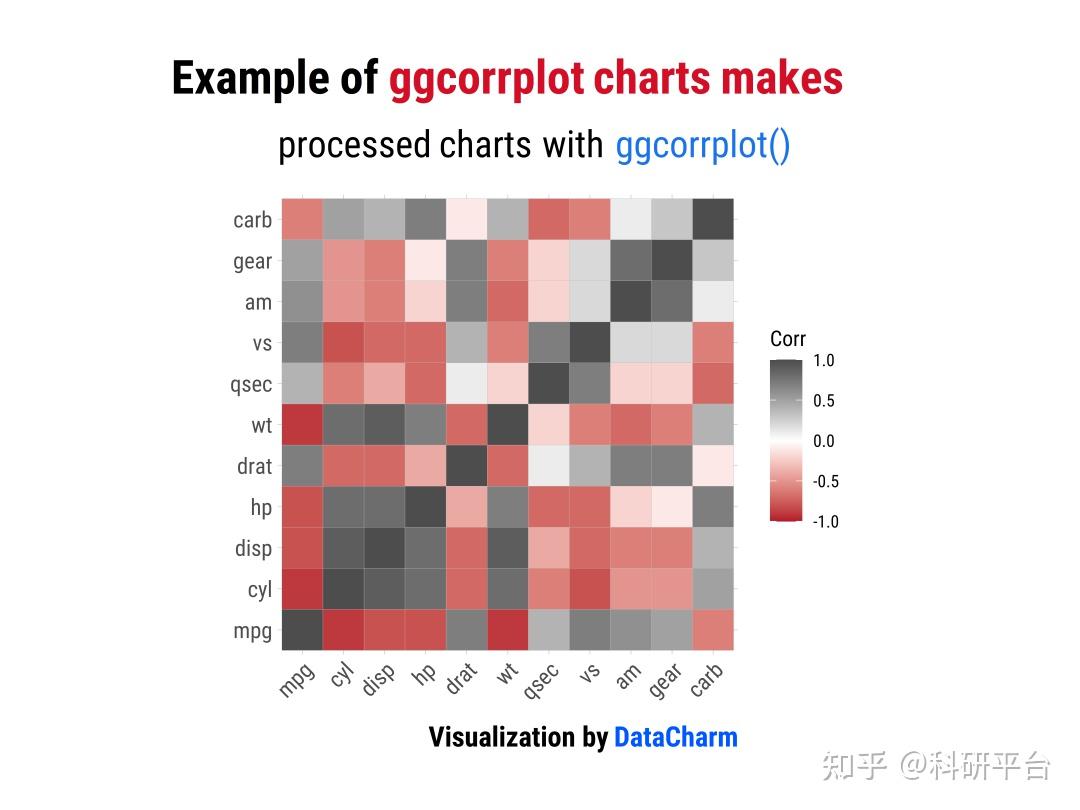 Example of ggcorrplot charts makes

processed charts with ggcorrplot()

carb
gear
am
vs
qsec
wt
drat
hp
disp
cyl
mpg

mpg cyl disp hp drat wt qsec vs am gear carb

Corr
1.0
0.5
0.0
-0.5
-1.0

Visualization by DataCharm

知乎 @科研平台